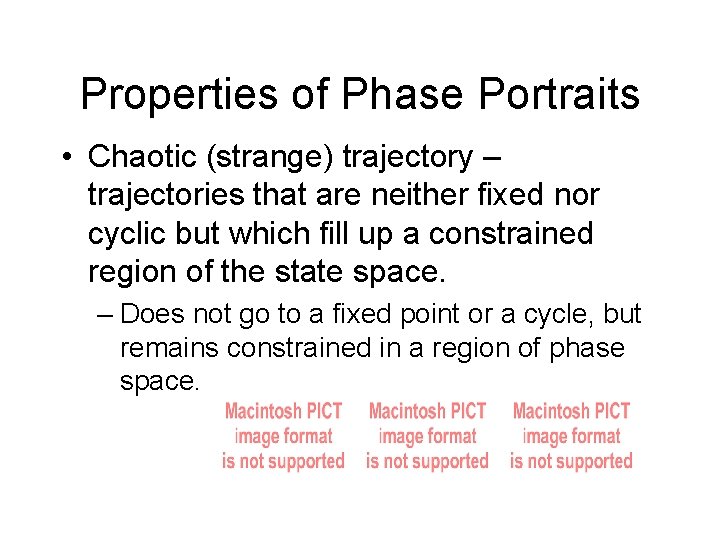 Properties of Phase Portraits

• Chaotic (strange) trajectory – trajectories that are neither fixed nor cyclic but which fill up a constrained region of the state space.

– Does not go to a fixed point or a cycle, but remains constrained in a region of phase space.

Macintosh PICT image format is not supported

Macintosh PICT image format is not supported

Macintosh PICT image format is not supported